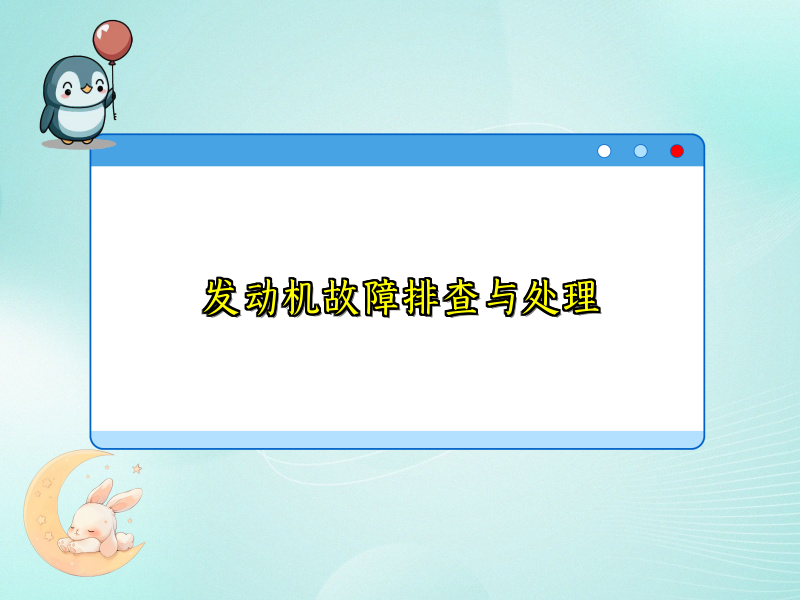 发动机故障排查与处理